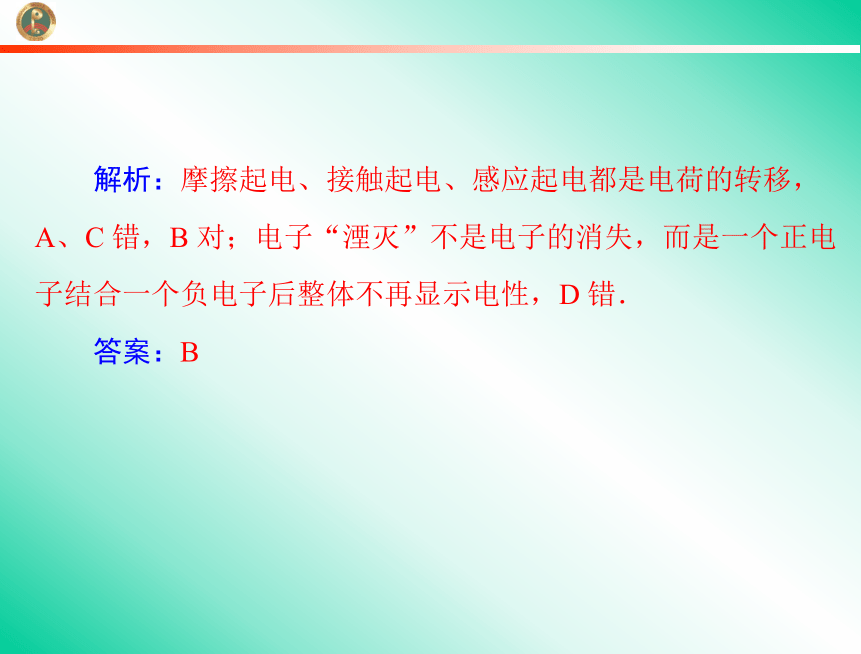 解析：摩擦起电、接触起电、感应起电都是电荷的转移，A、C 错，B 对；电子“湮灭”不是电子的消失，而是一个正电子结合一个负电子后整体不再显示电性，D 错.

答案：B